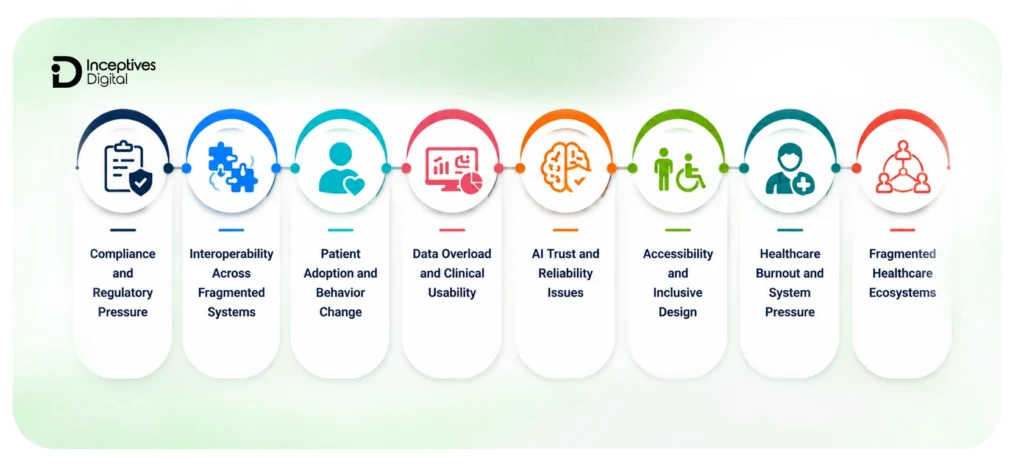 Inceptives Digital

Compliance and Regulatory Pressure

Interoperability Across Fragmented Systems

Patient Adoption and Behavior Change

Data Overload and Clinical Usability

AI Trust and Reliability Issues

Accessibility and Inclusive Design

Healthcare Burnout and System Pressure

Fragmented Healthcare Ecosystems